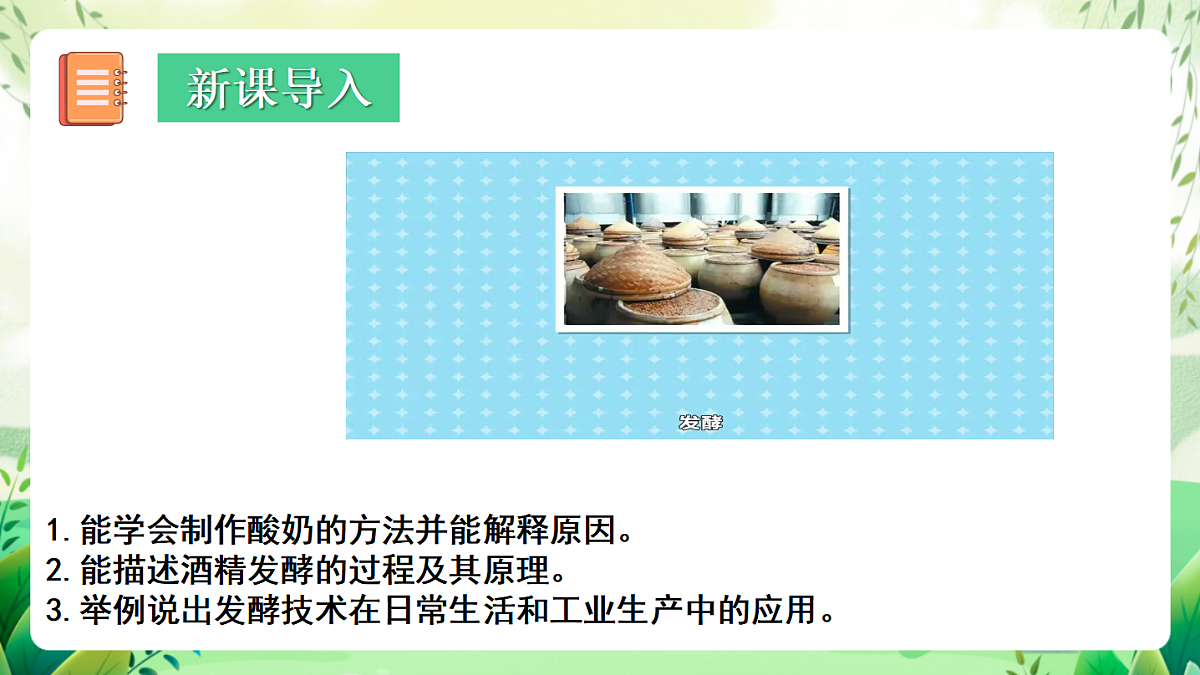 新课导入

发酵

1. 能学会制作酸奶的方法并能解释原因。
2. 能描述酒精发酵的过程及其原理。
3. 举例说出发酵技术在日常生活和工业生产中的应用。